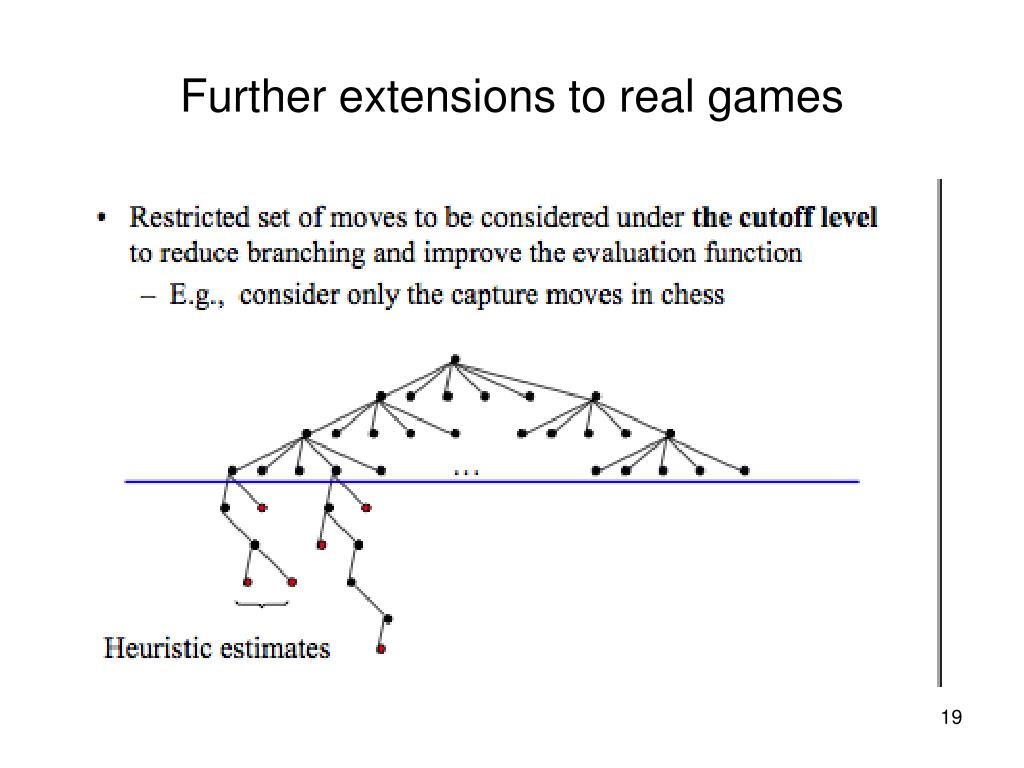 Further extensions to real games

• Restricted set of moves to be considered under **the cutoff level** to reduce branching and improve the evaluation function
– E.g., consider only the capture moves in chess

...

Heuristic estimates

19